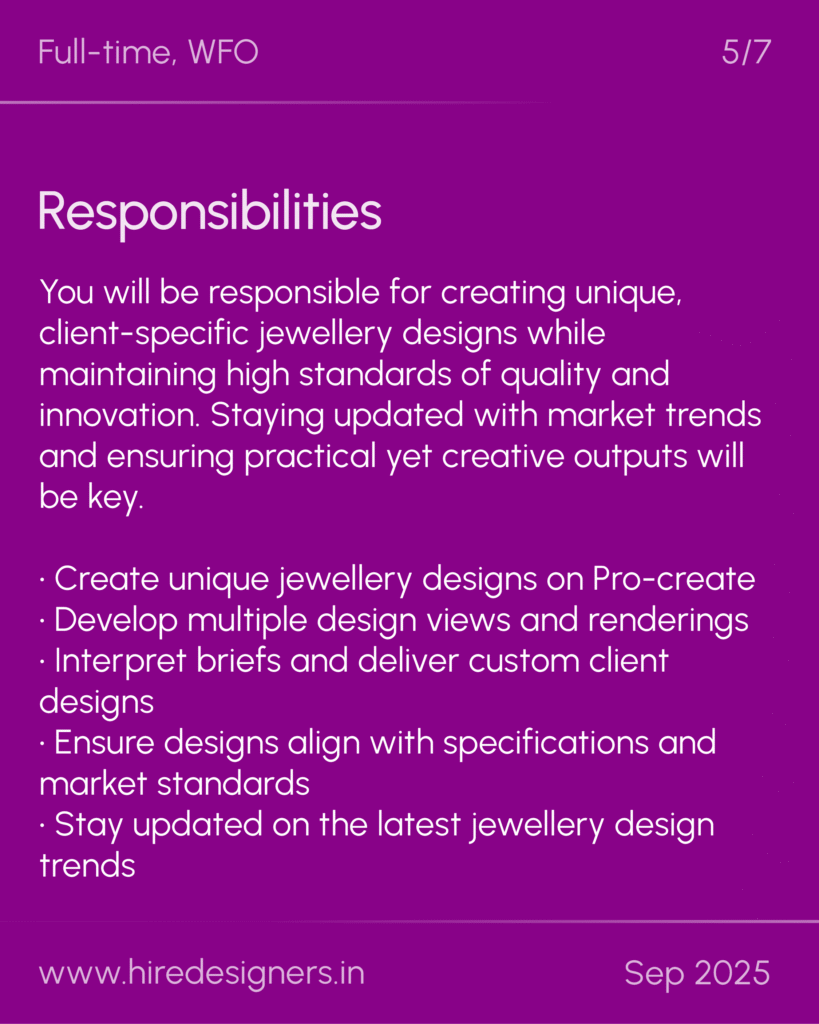 Full-time, WFO

5/7

Responsibilities

You will be responsible for creating unique, client-specific jewellery designs while maintaining high standards of quality and innovation. Staying updated with market trends and ensuring practical yet creative outputs will be key.

· Create unique jewellery designs on Pro-create
· Develop multiple design views and renderings
· Interpret briefs and deliver custom client designs
· Ensure designs align with specifications and market standards
· Stay updated on the latest jewellery design trends

www.hiredesigners.in

Sep 2025